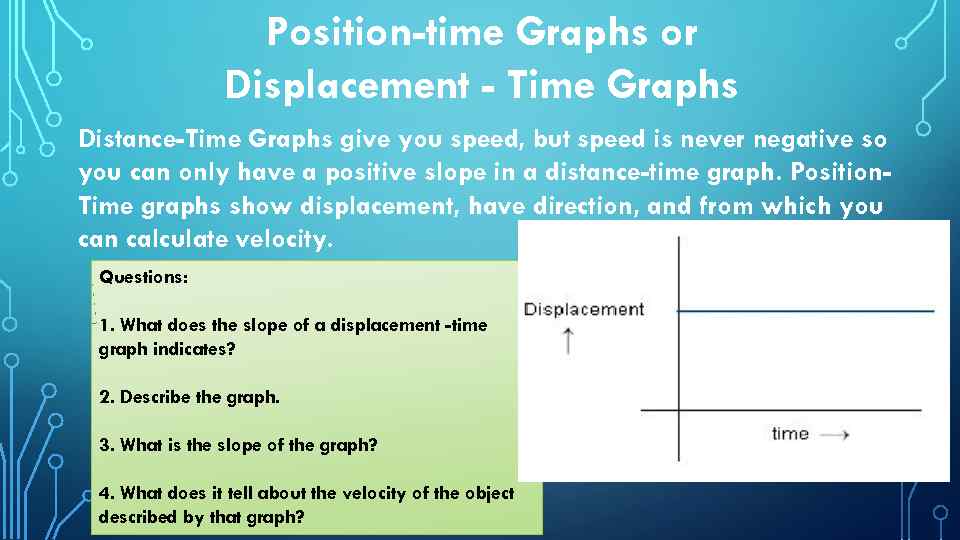 Position-time Graphs or Displacement - Time Graphs

Distance-Time Graphs give you speed, but speed is never negative so you can only have a positive slope in a distance-time graph. Position-Time graphs show displacement, have direction, and from which you can calculate velocity.

Questions:

1. What does the slope of a displacement -time graph indicates?

2. Describe the graph.

3. What is the slope of the graph?

4. What does it tell about the velocity of the object described by that graph?

Displacement
↑

time ⟶